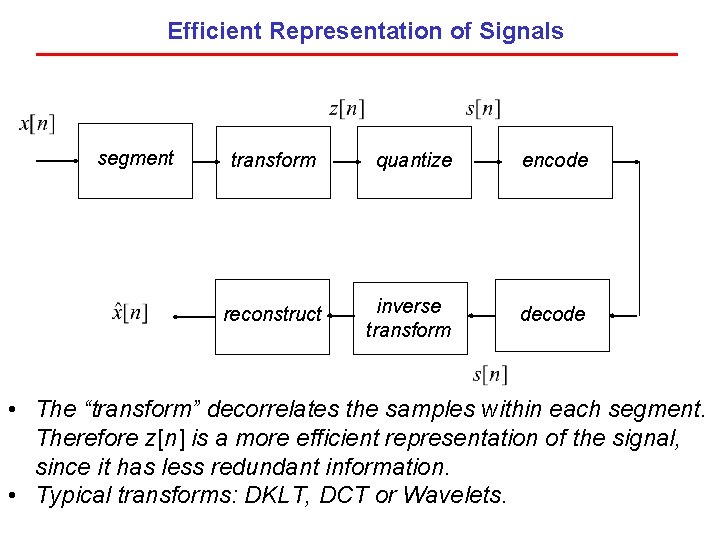 Efficient Representation of Signals

$x[n]$

segment

transform

$z[n]$

quantize

$s[n]$

encode

$\hat{x}[n]$

reconstruct

inverse transform

decode

$s[n]$

• The “transform” decorrelates the samples within each segment. Therefore $z[n]$ is a more efficient representation of the signal, since it has less redundant information.
• Typical transforms: DKLT, DCT or Wavelets.